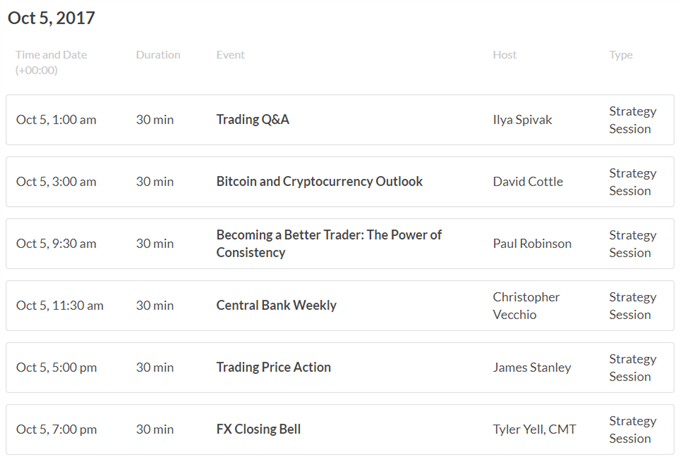 Oct 5, 2017

| Time and Date (+00:00) | Duration | Event | Host | Type |
|---|---|---|---|---|
| Oct 5, 1:00 am | 30 min | Trading Q&A | Ilya Spivak | Strategy Session |
| Oct 5, 3:00 am | 30 min | Bitcoin and Cryptocurrency Outlook | David Cottle | Strategy Session |
| Oct 5, 9:30 am | 30 min | Becoming a Better Trader: The Power of Consistency | Paul Robinson | Strategy Session |
| Oct 5, 11:30 am | 30 min | Central Bank Weekly | Christopher Vecchio | Strategy Session |
| Oct 5, 5:00 pm | 30 min | Trading Price Action | James Stanley | Strategy Session |
| Oct 5, 7:00 pm | 30 min | FX Closing Bell | Tyler Yell, CMT | Strategy Session |